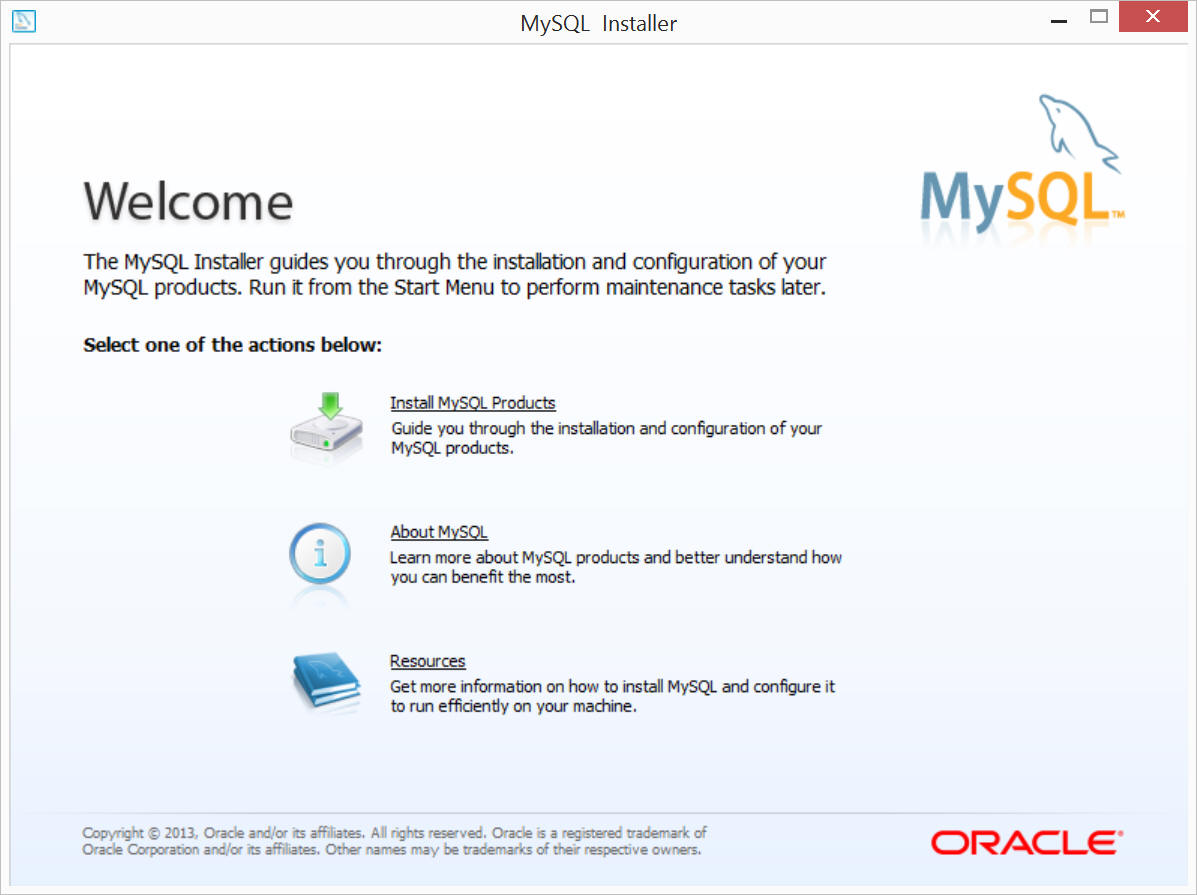 MySQL Installer

MySQL™

Welcome

The MySQL Installer guides you through the installation and configuration of your MySQL products. Run it from the Start Menu to perform maintenance tasks later.

Select one of the actions below:

Install MySQL Products
Guide you through the installation and configuration of your MySQL products.

About MySQL
Learn more about MySQL products and better understand how you can benefit the most.

Resources
Get more information on how to install MySQL and configure it to run efficiently on your machine.

Copyright © 2013, Oracle and/or its affiliates. All rights reserved. Oracle is a registered trademark of Oracle Corporation and/or its affiliates. Other names may be trademarks of their respective owners.

ORACLE®